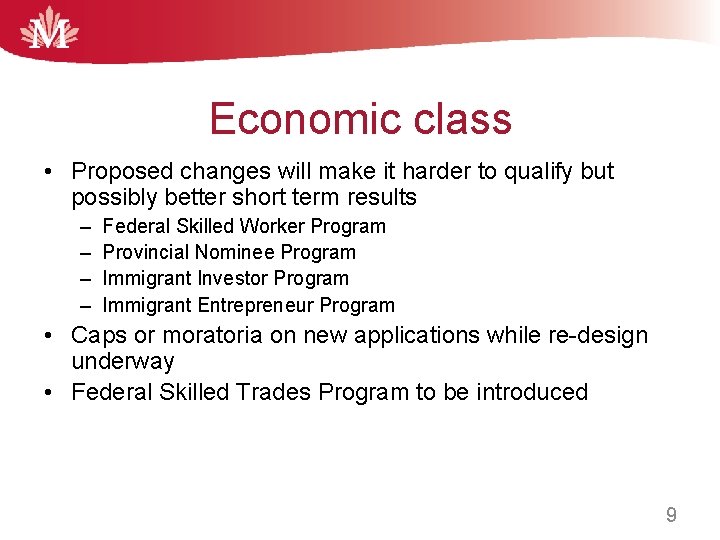 M

Economic class

• Proposed changes will make it harder to qualify but possibly better short term results
  – Federal Skilled Worker Program
  – Provincial Nominee Program
  – Immigrant Investor Program
  – Immigrant Entrepreneur Program
• Caps or moratoria on new applications while re-design underway
• Federal Skilled Trades Program to be introduced

9